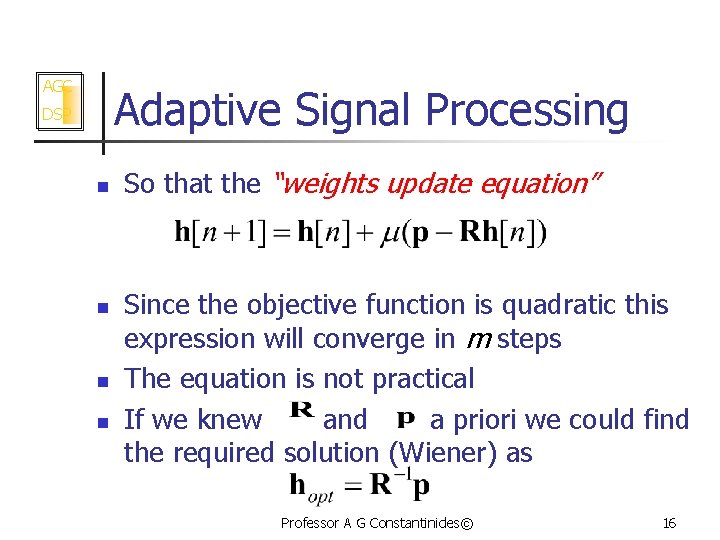 AGC
DSP

Adaptive Signal Processing

So that the "weights update equation"

$\mathbf{h}[n+1] = \mathbf{h}[n] + \mu(\mathbf{p} - \mathbf{R}\mathbf{h}[n])$

Since the objective function is quadratic this expression will converge in $m$ steps

The equation is not practical

If we knew $\mathbf{R}$ and $\mathbf{p}$ a priori we could find the required solution (Wiener) as

$\mathbf{h}_{opt} = \mathbf{R}^{-1}\mathbf{p}$

Professor A G Constantinides©

16